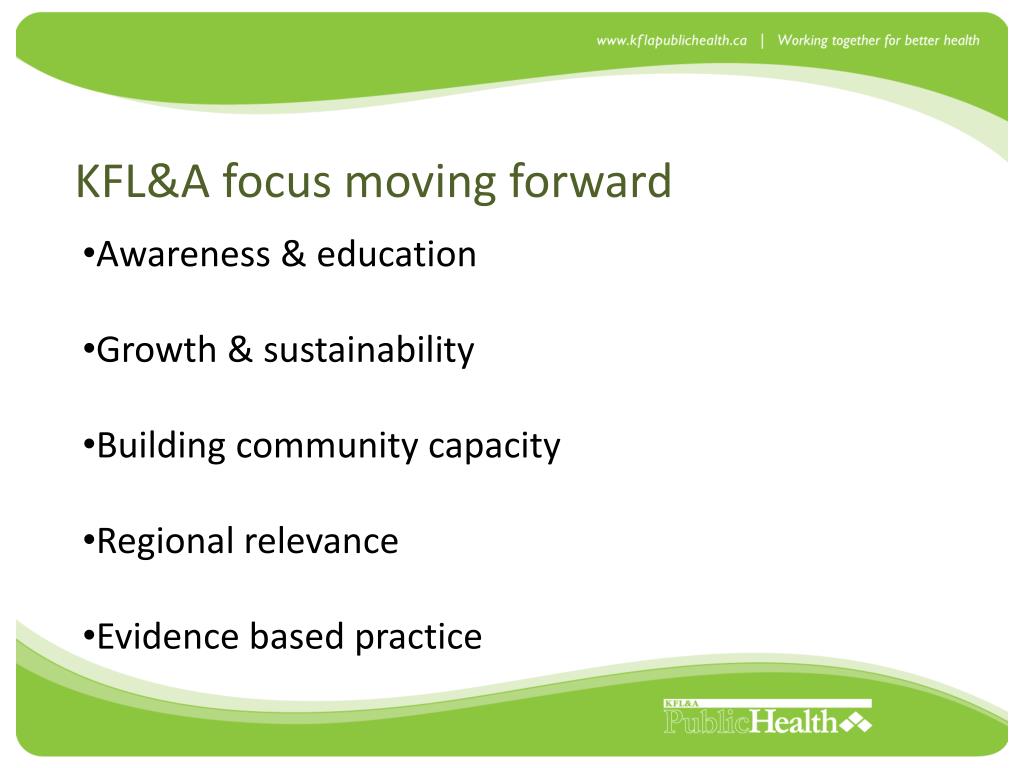 www.kflapublichealth.ca | Working together for better health

KFL&A focus moving forward

•Awareness & education

•Growth & sustainability

•Building community capacity

•Regional relevance

•Evidence based practice

KFL&A
PublicHealth